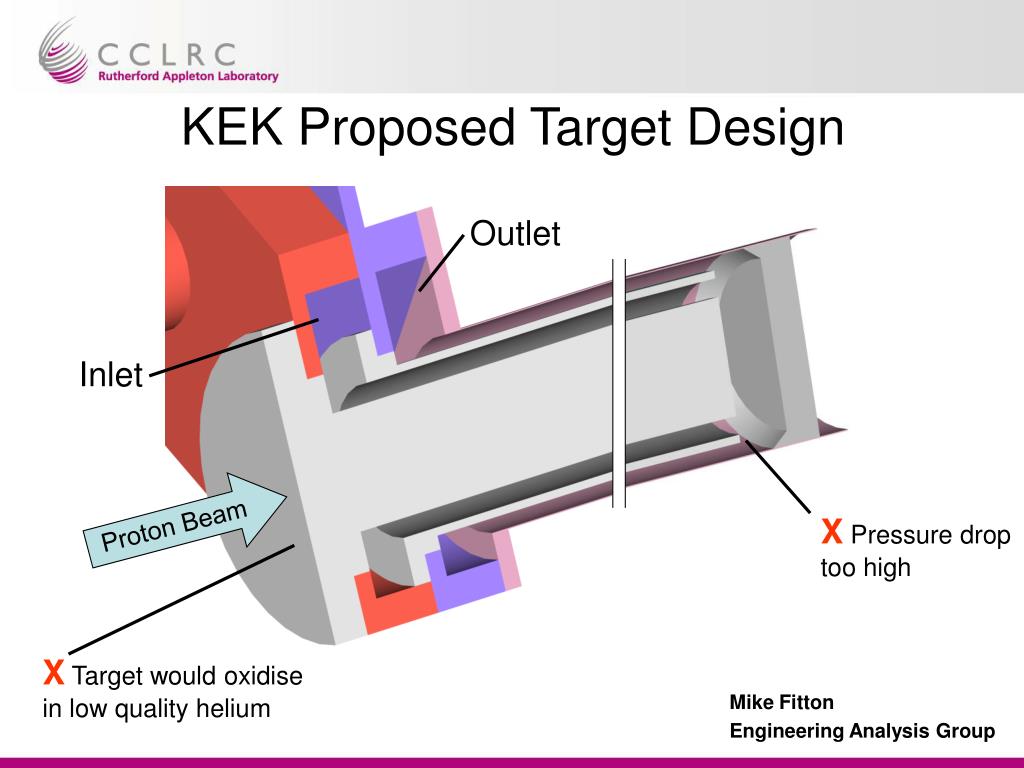 CCLRC
Rutherford Appleton Laboratory

KEK Proposed Target Design

Outlet

Inlet

Proton Beam

X Pressure drop too high

X Target would oxidise in low quality helium

Mike Fitton
Engineering Analysis Group